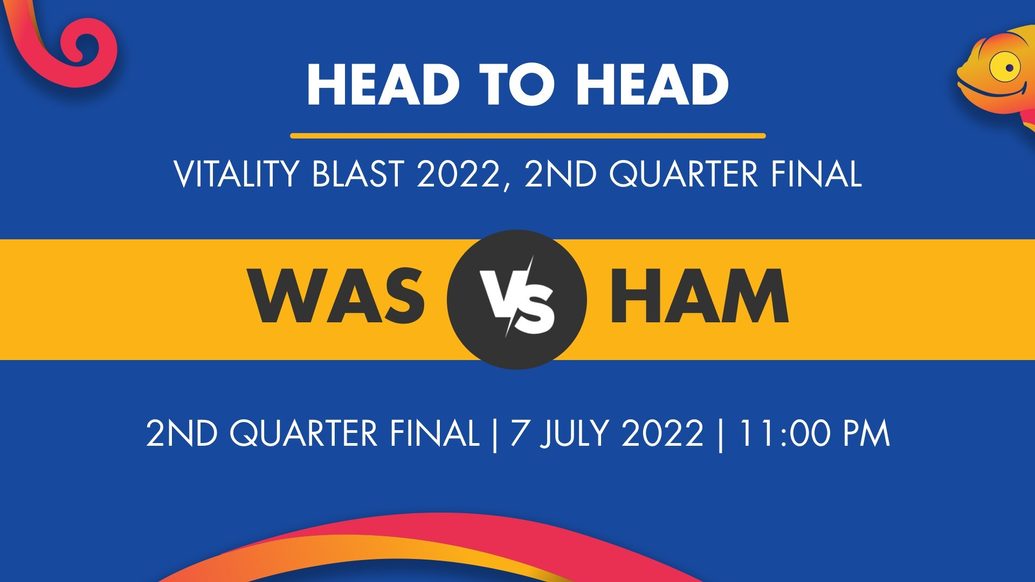 HEAD TO HEAD

VITALITY BLAST 2022, 2ND QUARTER FINAL

WAS VS HAM

2ND QUARTER FINAL | 7 JULY 2022 | 11:00 PM